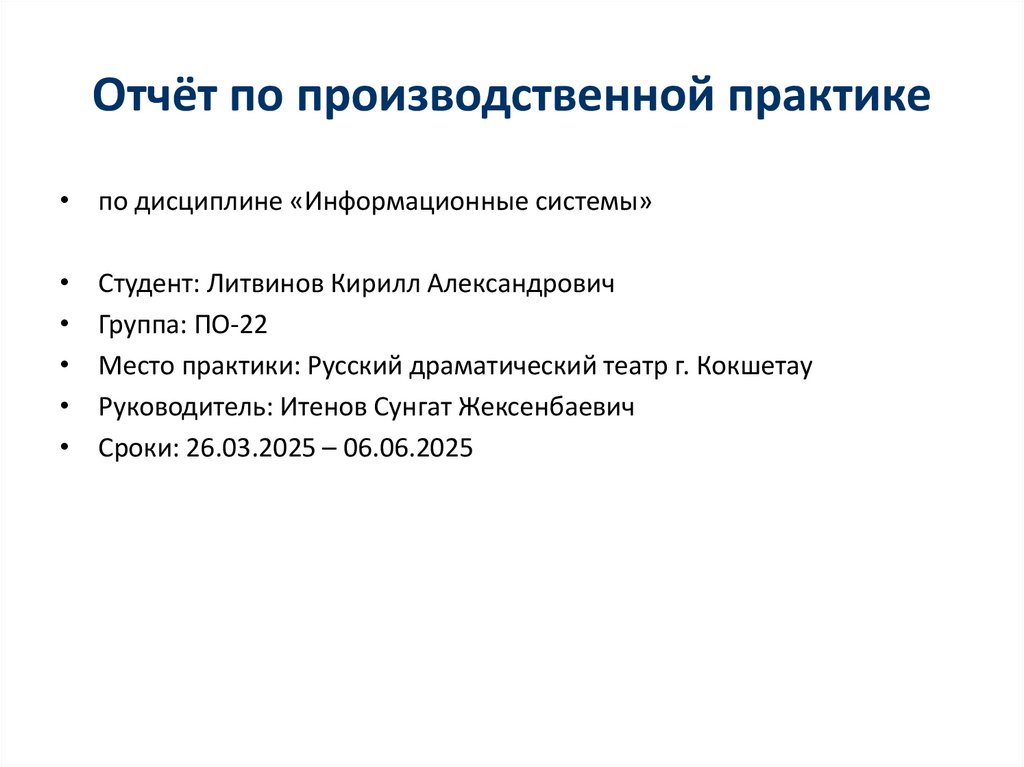 Отчёт по производственной практике

• по дисциплине «Информационные системы»

• Студент: Литвинов Кирилл Александрович
• Группа: ПО-22
• Место практики: Русский драматический театр г. Кокшетау
• Руководитель: Итенов Сунгат Жексенбаевич
• Сроки: 26.03.2025 – 06.06.2025